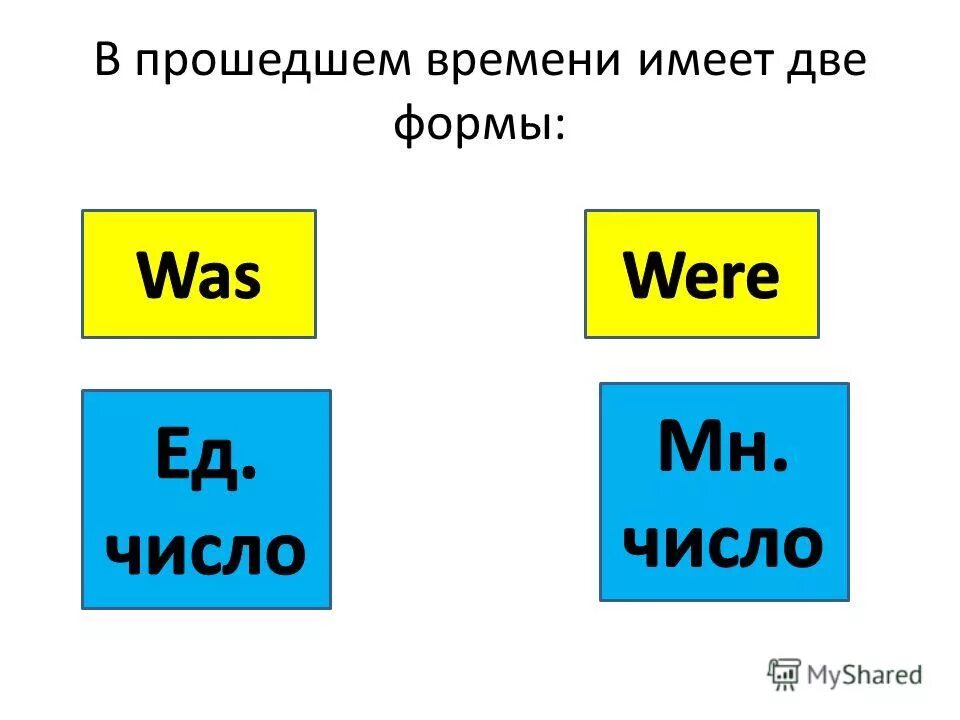 В прошедшем времени имеет две формы:

Was

Were

Ед. число

Мн. число

MyShared